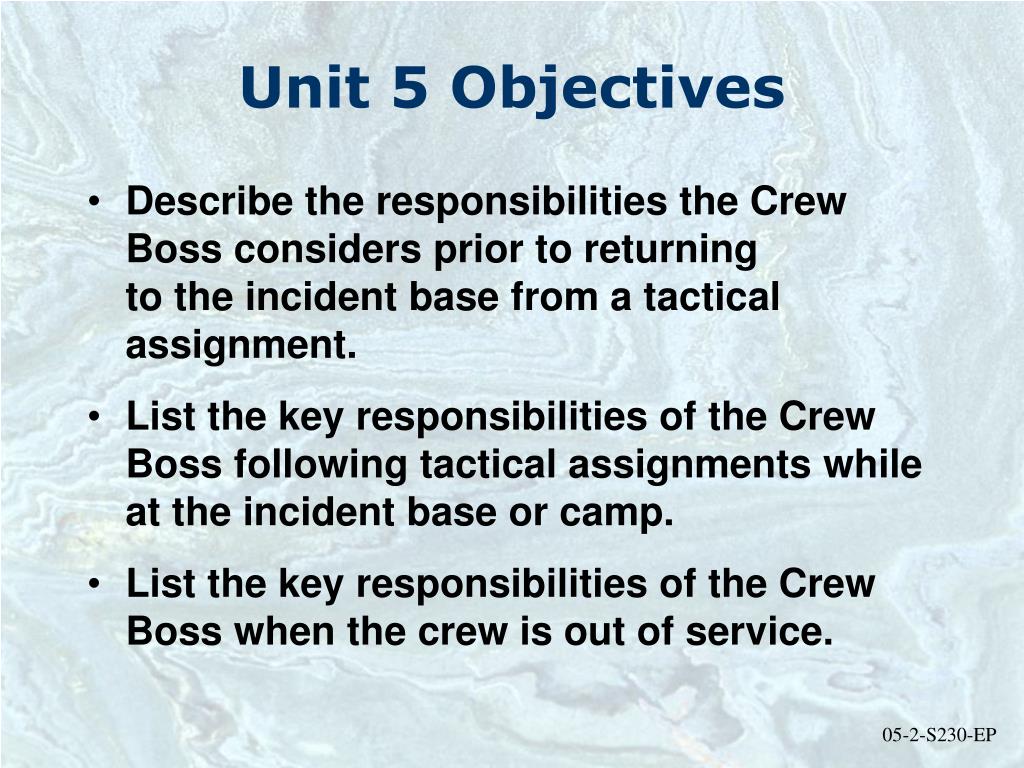 Unit 5 Objectives

• Describe the responsibilities the Crew Boss considers prior to returning to the incident base from a tactical assignment.

• List the key responsibilities of the Crew Boss following tactical assignments while at the incident base or camp.

• List the key responsibilities of the Crew Boss when the crew is out of service.

05-2-S230-EP